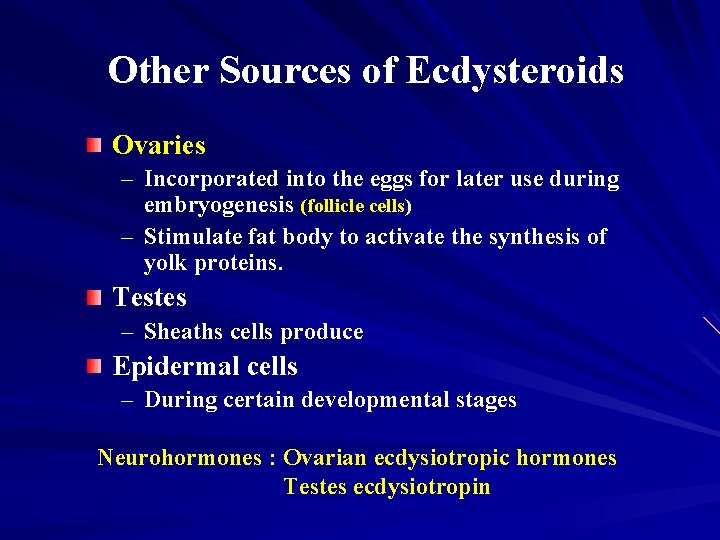 Other Sources of Ecdysteroids

Ovaries
– Incorporated into the eggs for later use during embryogenesis (follicle cells)
– Stimulate fat body to activate the synthesis of yolk proteins.

Testes
– Sheaths cells produce

Epidermal cells
– During certain developmental stages

Neurohormones : Ovarian ecdysiotropic hormones
Testes ecdysiotropin